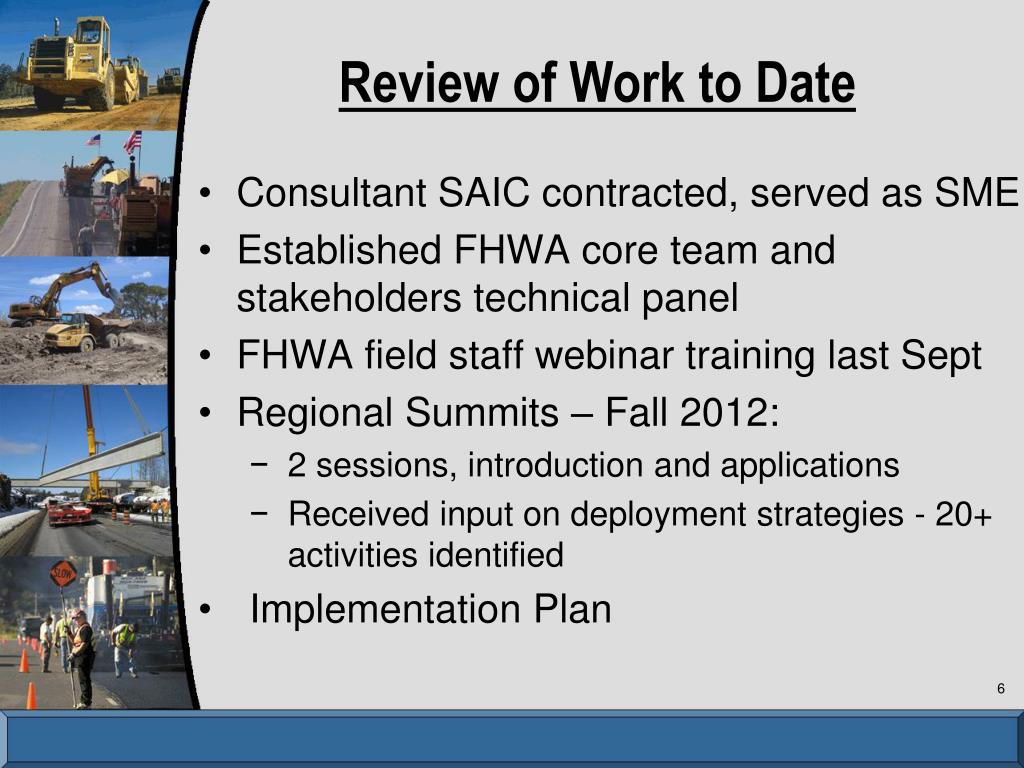 Review of Work to Date

• Consultant SAIC contracted, served as SME
• Established FHWA core team and stakeholders technical panel
• FHWA field staff webinar training last Sept
• Regional Summits – Fall 2012:
  − 2 sessions, introduction and applications
  − Received input on deployment strategies - 20+ activities identified
• Implementation Plan

SLOW

6